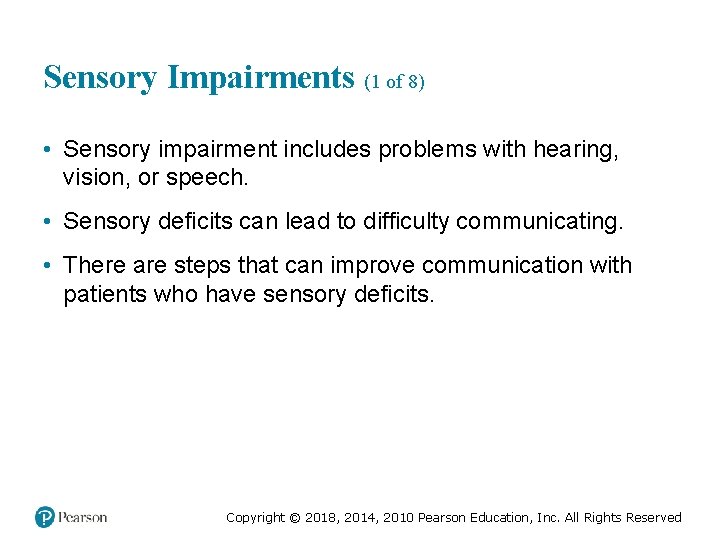 Sensory Impairments (1 of 8)

• Sensory impairment includes problems with hearing, vision, or speech.

• Sensory deficits can lead to difficulty communicating.

• There are steps that can improve communication with patients who have sensory deficits.

Pearson

Copyright © 2018, 2014, 2010 Pearson Education, Inc. All Rights Reserved